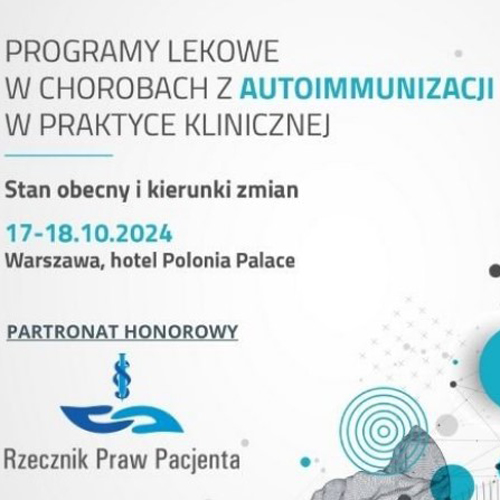 PROGRAMY LEKOWE
W CHOROBACH Z AUTOIMMUNIZACJI
W PRAKTYCE KLINICZNEJ

Stan obecny i kierunki zmian

17-18.10.2024
Warszawa, hotel Polonia Palace

PARTRONAT HONOROWY

Rzecznik Praw Pacjenta